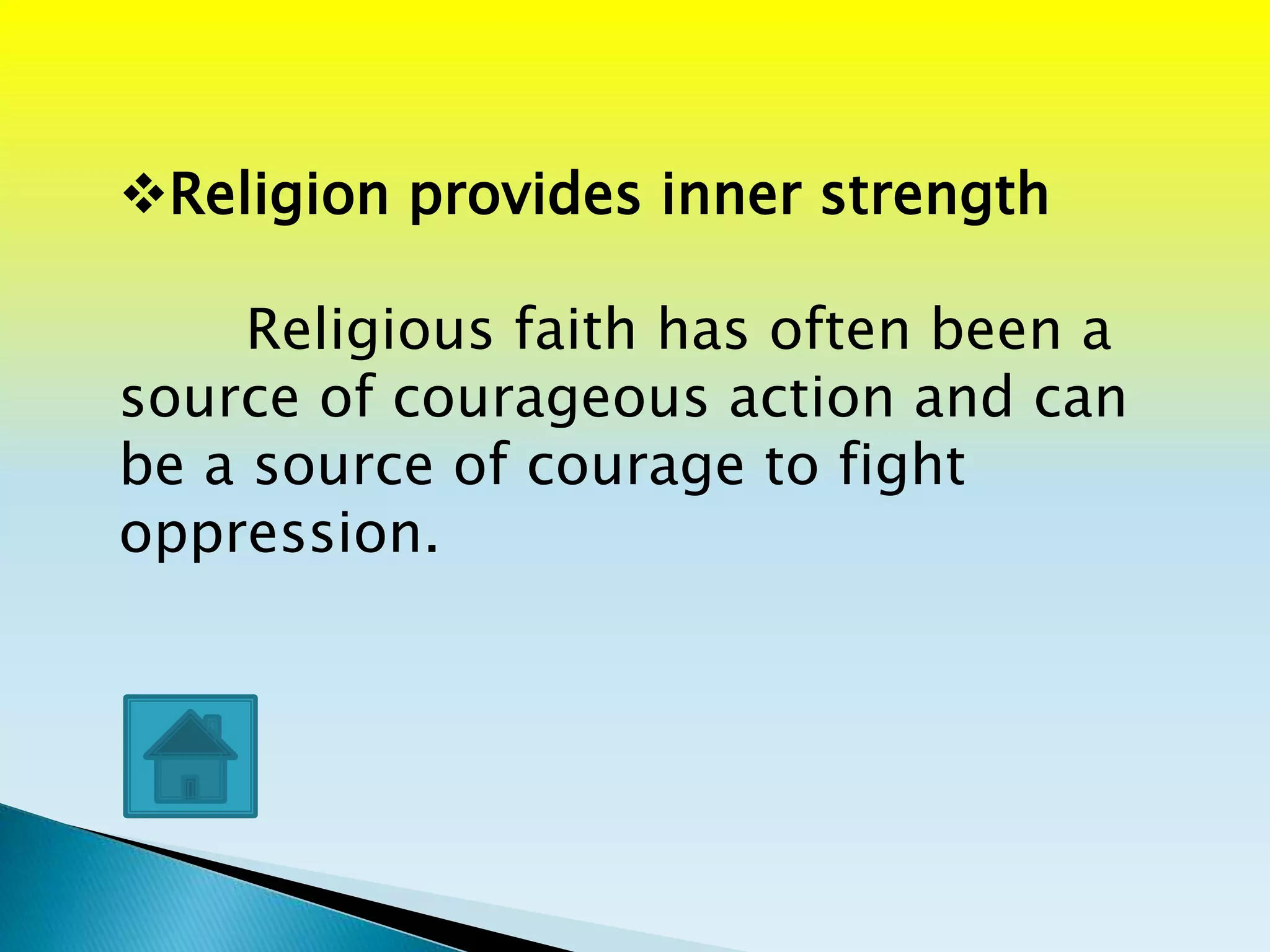 ❖Religion provides inner strength

Religious faith has often been a source of courageous action and can be a source of courage to fight oppression.